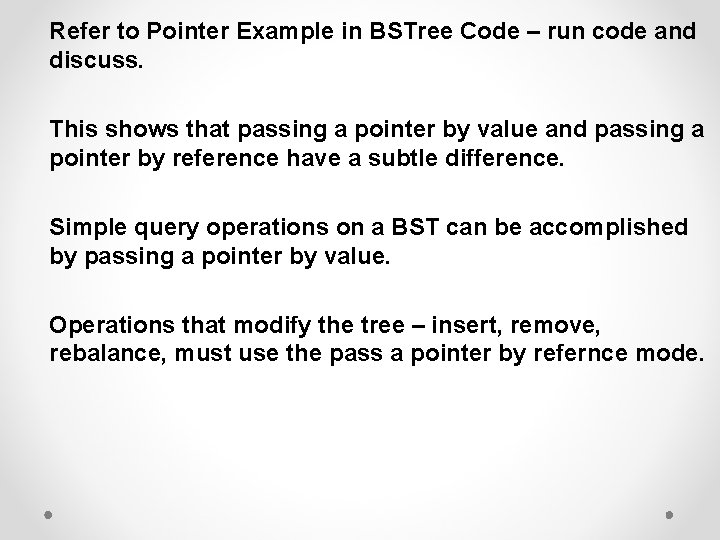 Refer to Pointer Example in BSTree Code – run code and discuss.

This shows that passing a pointer by value and passing a pointer by reference have a subtle difference.

Simple query operations on a BST can be accomplished by passing a pointer by value.

Operations that modify the tree – insert, remove, rebalance, must use the pass a pointer by refernce mode.